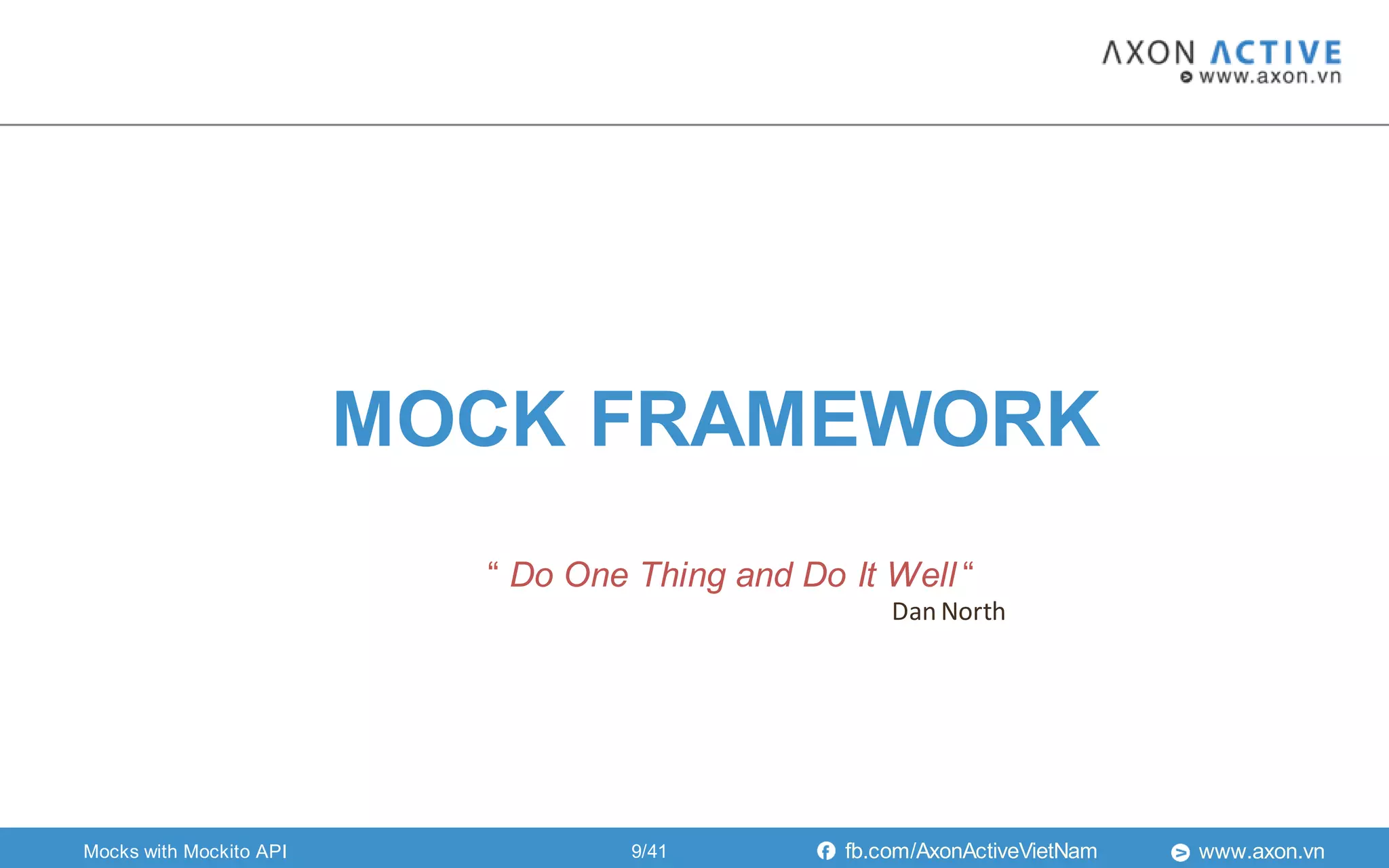 AXON ACTIVE
www.axon.vn

MOCK FRAMEWORK

“ Do One Thing and Do It Well “
Dan North

Mocks with Mockito API

9/41

fb.com/AxonActiveVietNam

www.axon.vn